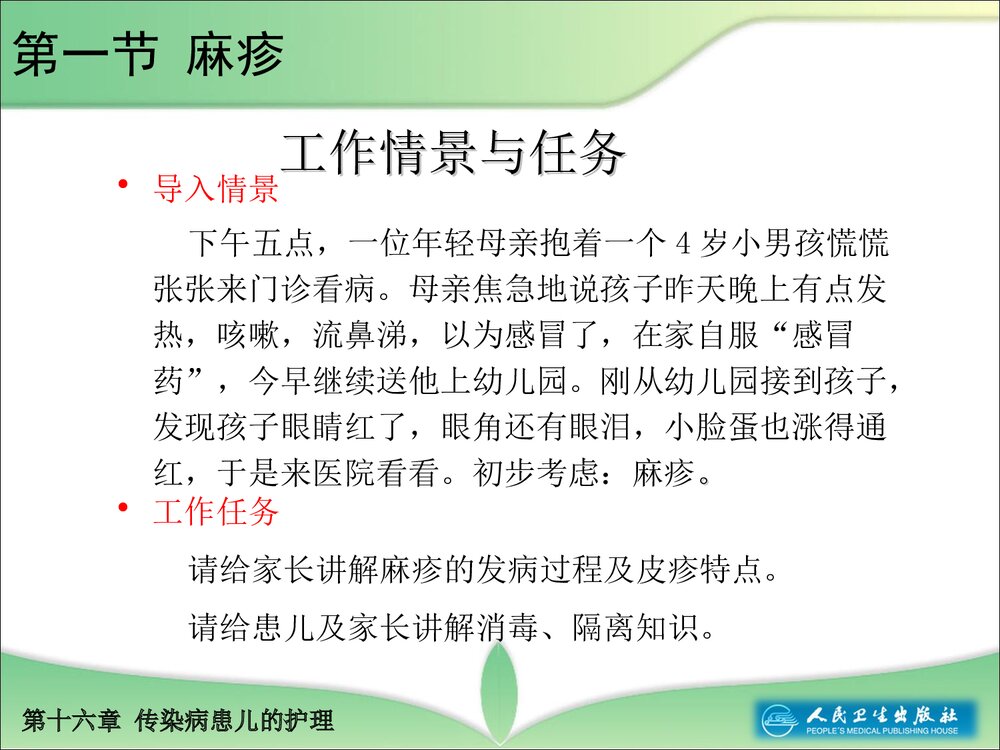 第一节 麻疹

工作情景与任务

• 导入情景

下午五点，一位年轻母亲抱着一个 4 岁小男孩慌慌张张来门诊看病。母亲焦急地说孩子昨天晚上有点发热，咳嗽，流鼻涕，以为感冒了，在家自服“感冒药”，今早继续送他上幼儿园。刚从幼儿园接到孩子，发现孩子眼睛红了，眼角还有眼泪，小脸蛋也涨得通红，于是来医院看看。初步考虑：麻疹。

• 工作任务

请给家长讲解麻疹的发病过程及皮疹特点。

请给患儿及家长讲解消毒、隔离知识。

第十六章 传染病患儿的护理

人民卫生出版社
PEOPLE'S MEDICAL PUBLISHING HOUSE